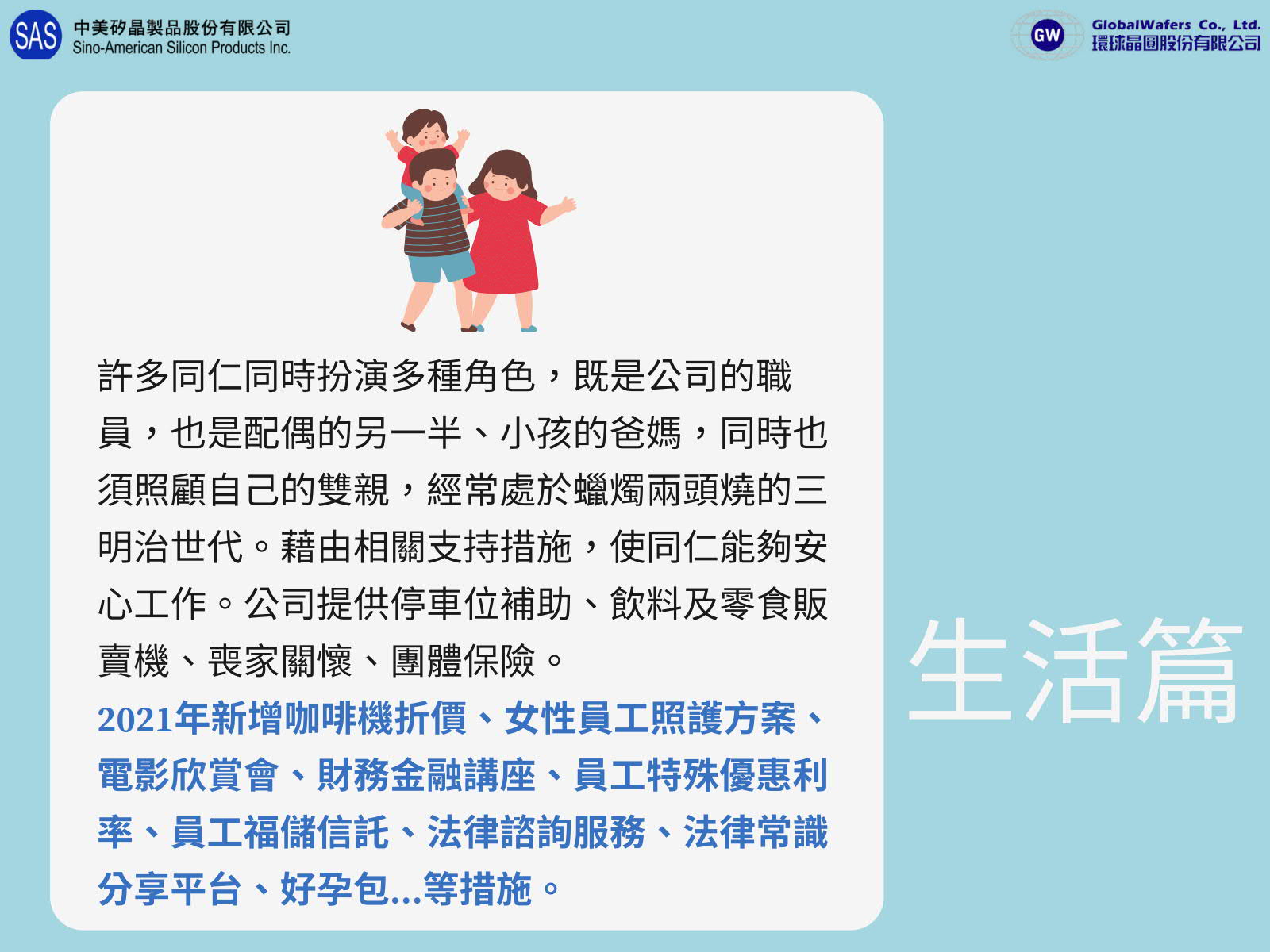 SAS 中美矽晶製品股份有限公司
Sino-American Silicon Products Inc.

GW GlobalWafers Co., Ltd.
環球晶圓股份有限公司

許多同仁同時扮演多種角色，既是公司的職員，也是配偶的另一半、小孩的爸媽，同時也須照顧自己的雙親，經常處於蠟燭兩頭燒的三明治世代。藉由相關支持措施，使同仁能夠安心工作。公司提供停車位補助、飲料及零食販賣機、喪家關懷、團體保險。

2021年新增咖啡機折價、女性員工照護方案、電影欣賞會、財務金融講座、員工特殊優惠利率、員工福儲信託、法律諮詢服務、法律常識分享平台、好孕包...等措施。

生活篇